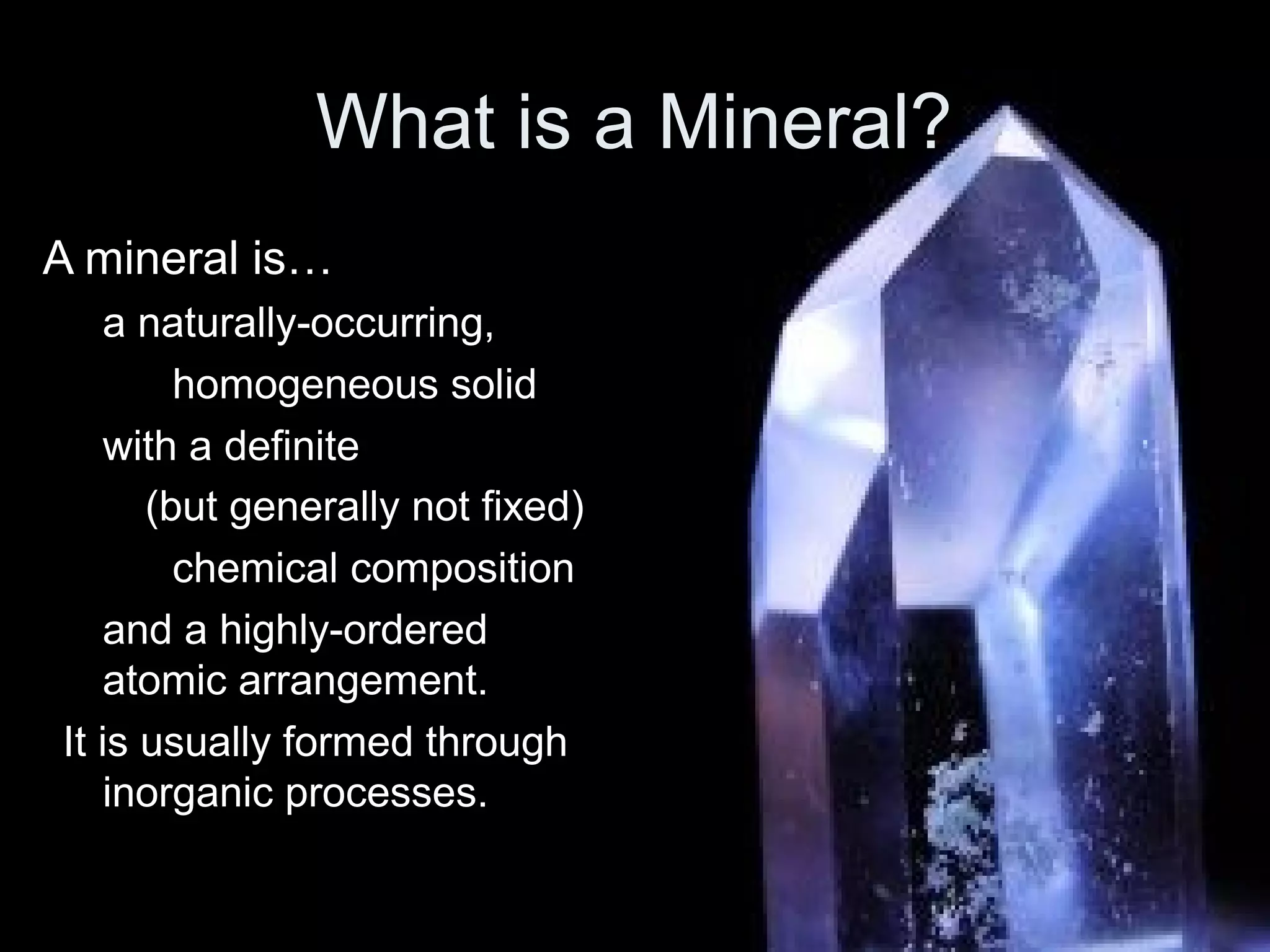 What is a Mineral?

A mineral is…

a naturally-occurring,

homogeneous solid

with a definite

(but generally not fixed)

chemical composition

and a highly-ordered atomic arrangement.

It is usually formed through inorganic processes.